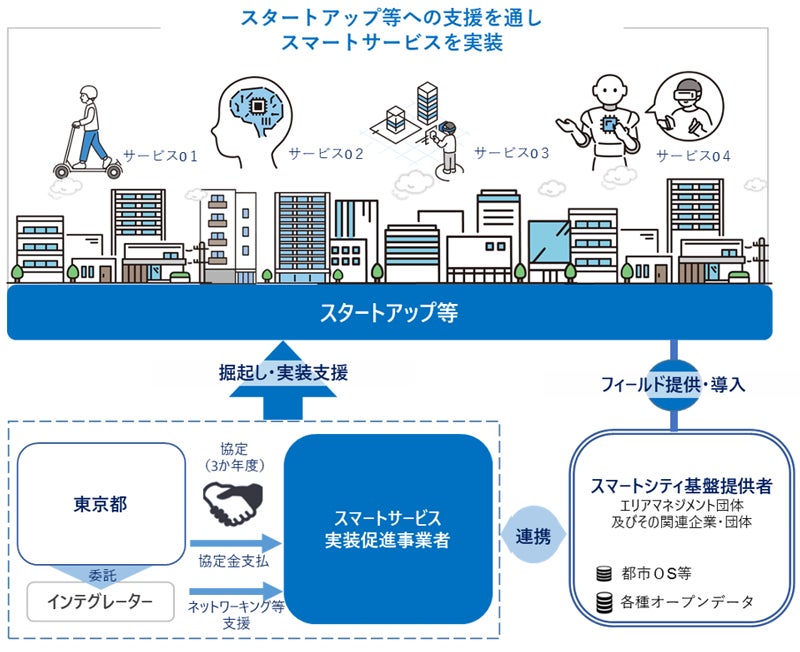 スタートアップ等への支援を通し
スマートサービスを実装

サービス01

サービス02

サービス03

サービス04

スタートアップ等

掘起し・実装支援

フィールド提供・導入

東京都

委託

インテグレーター

協定
(3か年度)

協定金支払

ネットワーキング等
支援

スマートサービス
実装促進事業者

連携

スマートシティ基盤提供者
エリアマネジメント団体
及びその関連企業・団体

都市OS等

各種オープンデータ